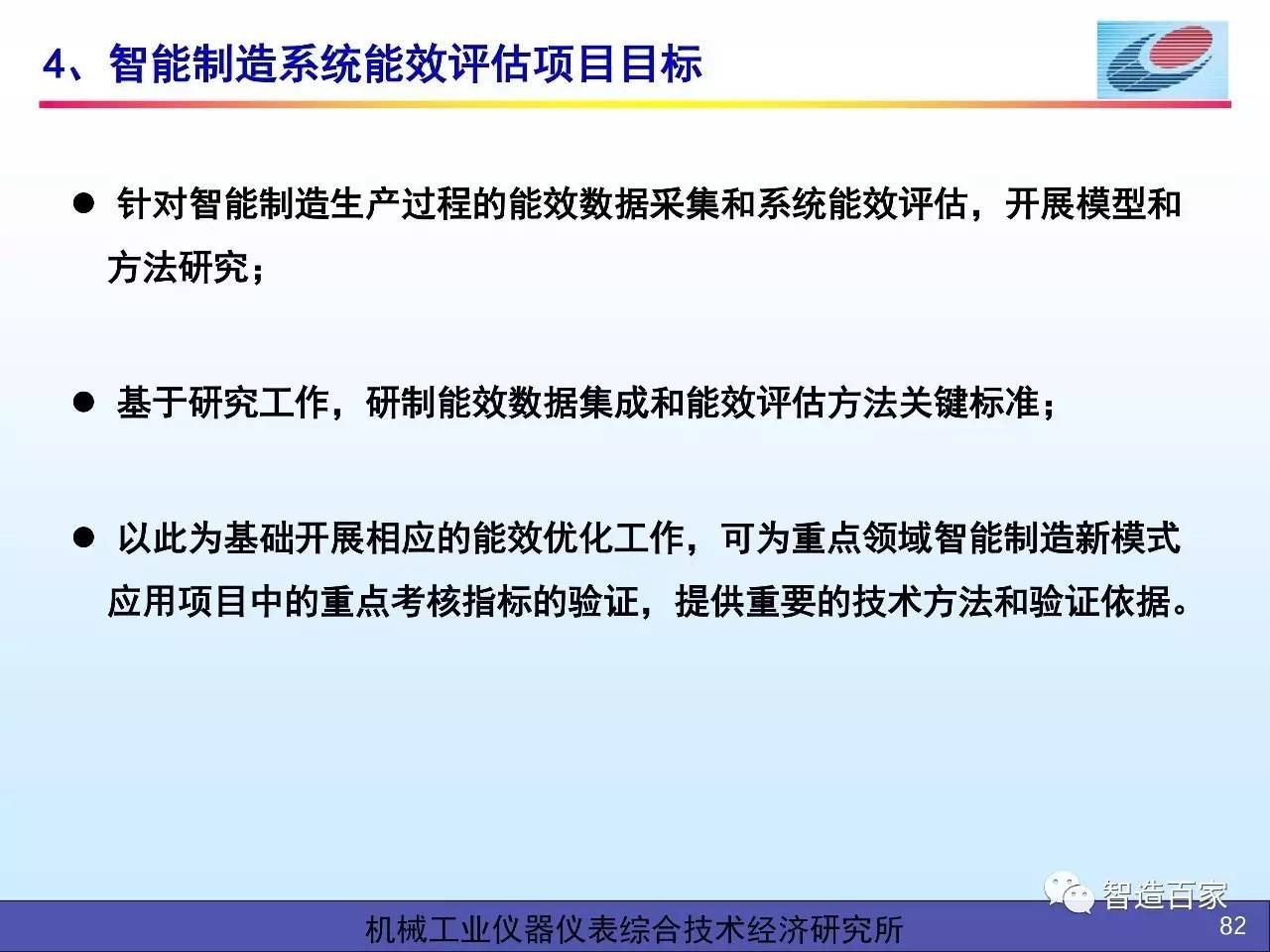 4、智能制造系统能效评估项目目标

● 针对智能制造生产过程的能效数据采集和系统能效评估，开展模型和方法研究；

● 基于研究工作，研制能效数据集成和能效评估方法关键标准；

● 以此为基础开展相应的能效优化工作，可为重点领域智能制造新模式应用项目中的重点考核指标的验证，提供重要的技术方法和验证依据。

智造百家

机械工业仪器仪表综合技术经济研究所

82